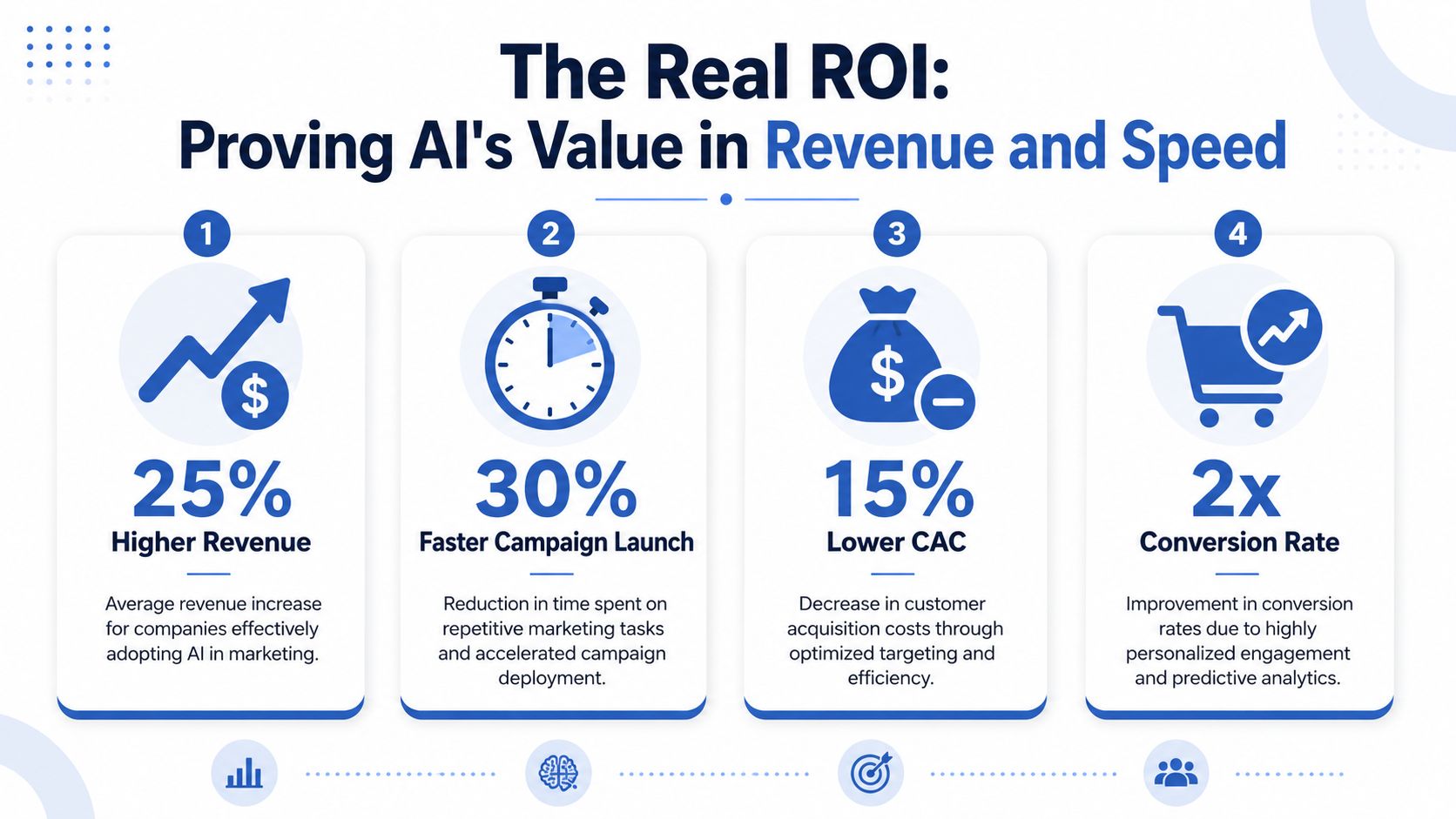 The Real ROI:
Proving AI's Value in Revenue and Speed

1
$
25%
Higher Revenue
Average revenue increase for companies effectively adopting AI in marketing.

2
30%
Faster Campaign Launch
Reduction in time spent on repetitive marketing tasks and accelerated campaign deployment.

3
$
15%
Lower CAC
Decrease in customer acquisition costs through optimized targeting and efficiency.

4
2x
Conversion Rate
Improvement in conversion rates due to highly personalized engagement and predictive analytics.